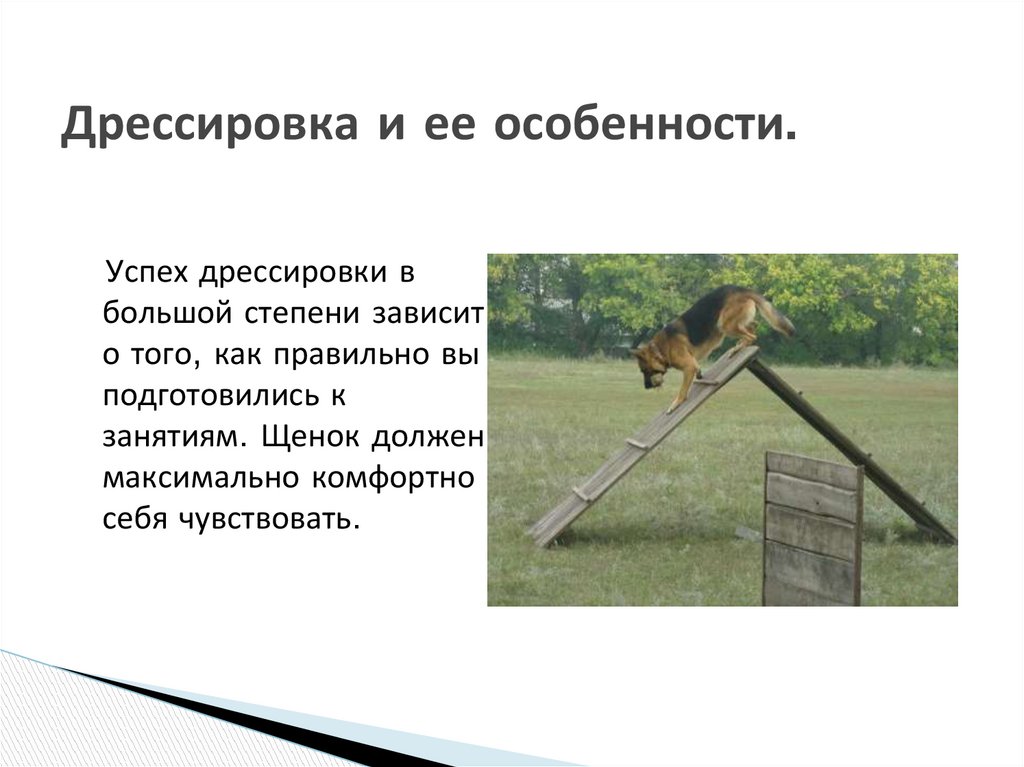 Дрессировка и ее особенности.

Успех дрессировки в большой степени зависит о того, как правильно вы подготовились к занятиям. Щенок должен максимально комфортно себя чувствовать.